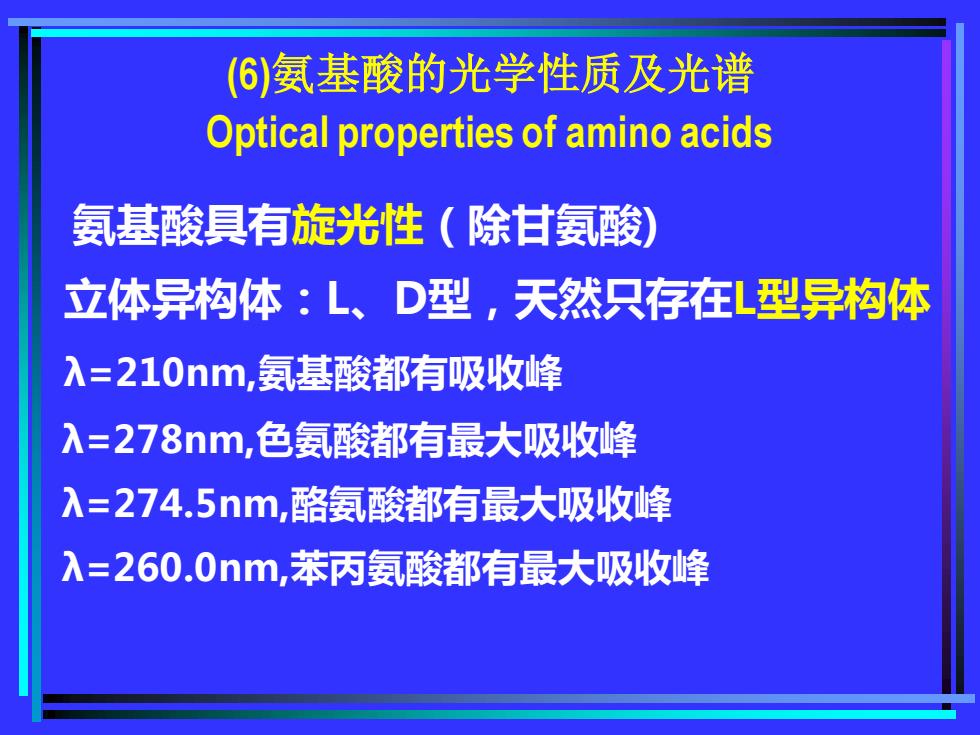 (6)氨基酸的光学性质及光谱
Optical properties of amino acids

氨基酸具有旋光性（除甘氨酸)

立体异构体：L、D型，天然只存在L型异构体

λ=210nm,氨基酸都有吸收峰

λ=278nm,色氨酸都有最大吸收峰

λ=274.5nm,酪氨酸都有最大吸收峰

λ=260.0nm,苯丙氨酸都有最大吸收峰